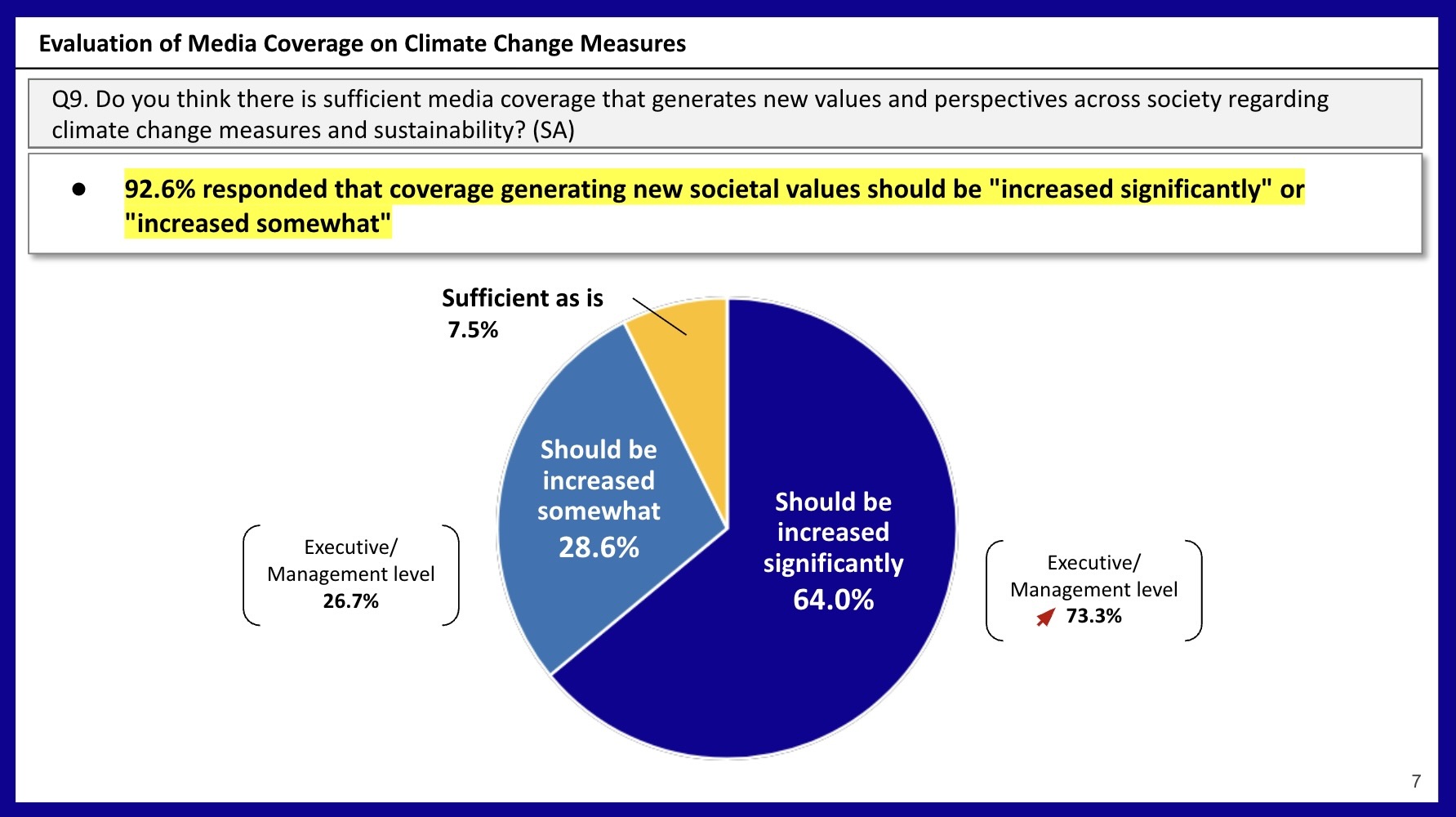 Evaluation of Media Coverage on Climate Change Measures

Q9. Do you think there is sufficient media coverage that generates new values and perspectives across society regarding climate change measures and sustainability? (SA)

● 92.6% responded that coverage generating new societal values should be "increased significantly" or "increased somewhat"

Sufficient as is
7.5%

Should be increased somewhat
28.6%

Should be increased significantly
64.0%

Executive/ Management level
26.7%

Executive/ Management level
73.3%

7